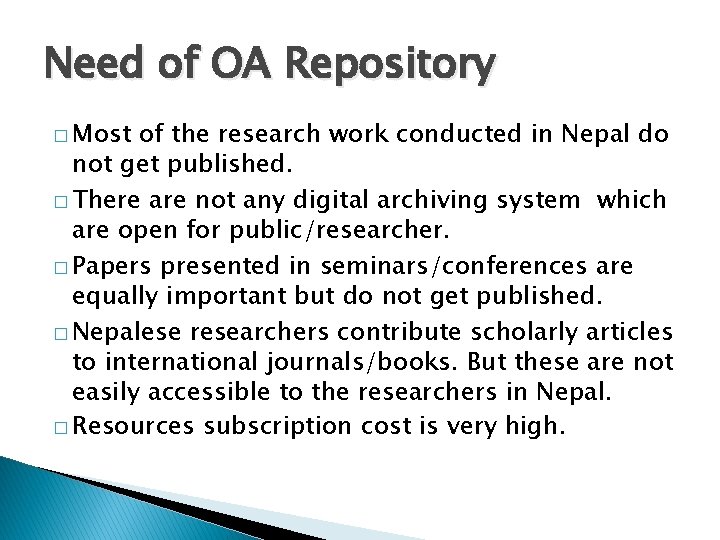 Need of OA Repository

□ Most of the research work conducted in Nepal do not get published.

□ There are not any digital archiving system which are open for public/researcher.

□ Papers presented in seminars/conferences are equally important but do not get published.

□ Nepalese researchers contribute scholarly articles to international journals/books. But these are not easily accessible to the researchers in Nepal.

□ Resources subscription cost is very high.